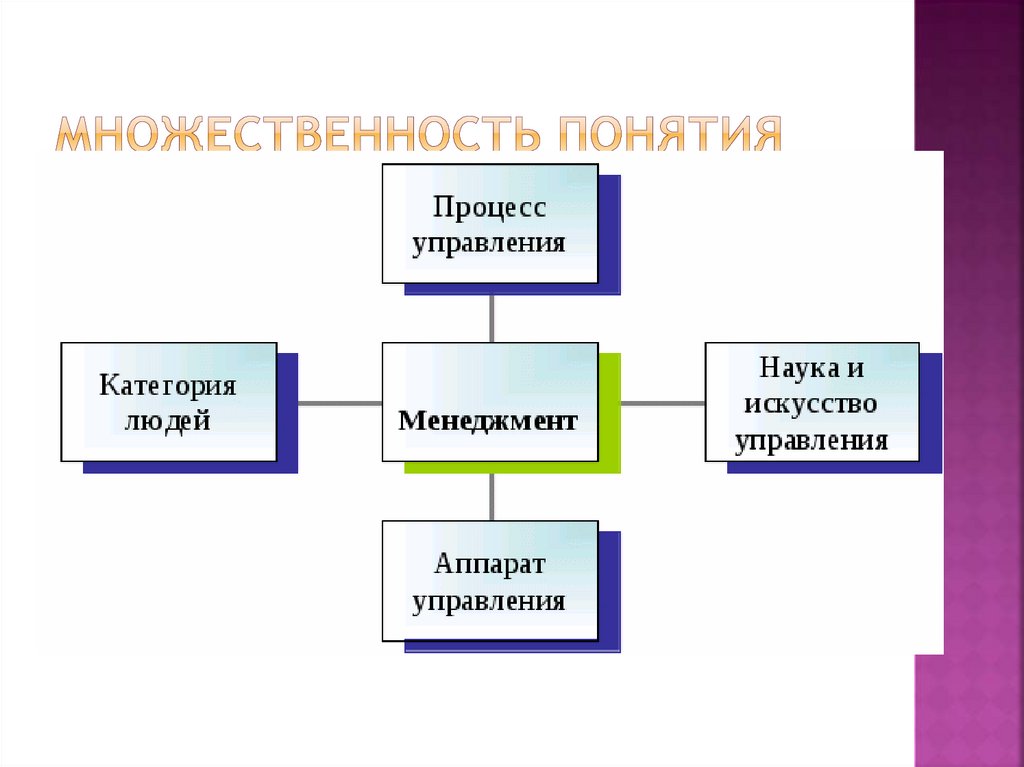 МНОЖЕСТВЕННОСТЬ ПОНЯТИЯ

Процесс управления

Категория людей

Менеджмент

Наука и искусство управления

Аппарат управления